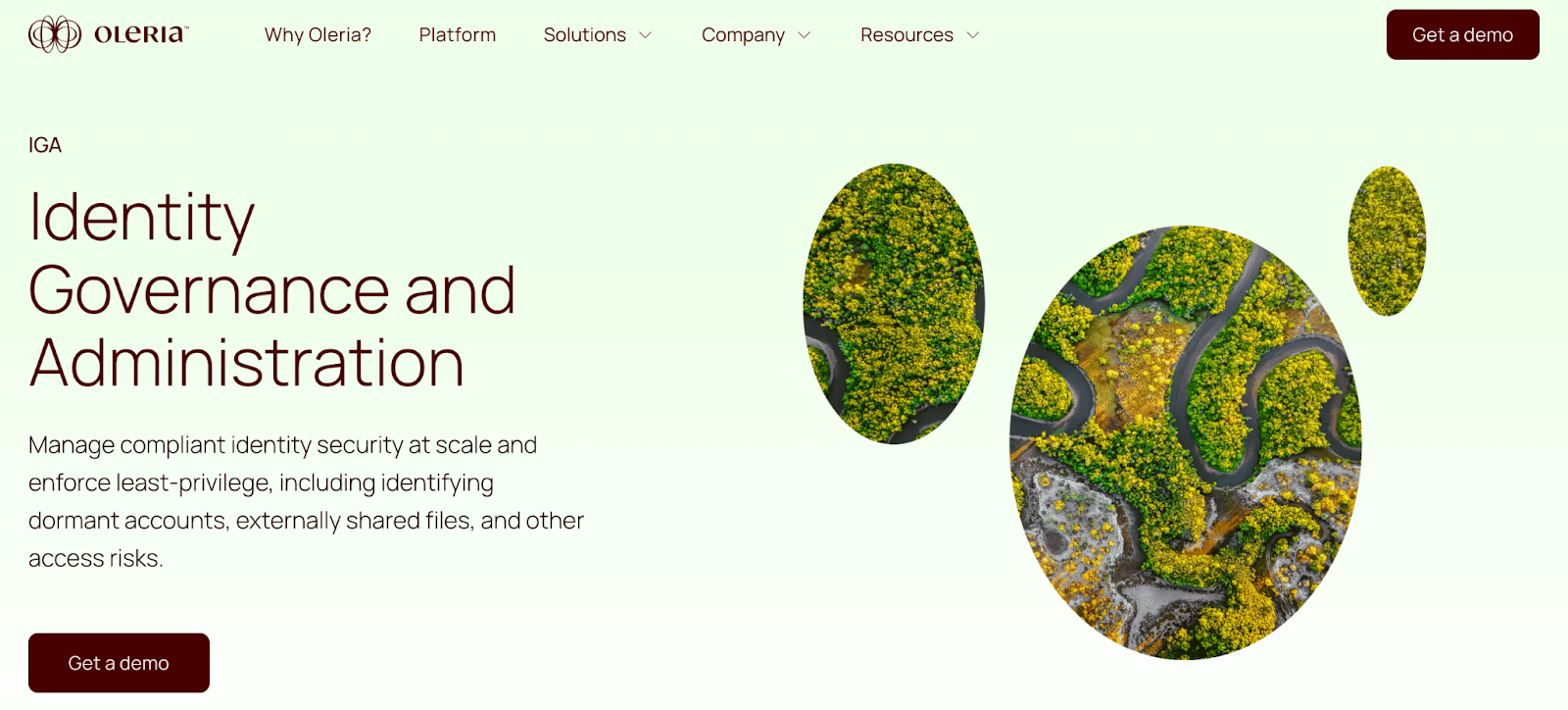 OLERIA™

Why Oleria? Platform Solutions Company Resources

Get a demo

IGA

Identity Governance and Administration

Manage compliant identity security at scale and enforce least-privilege, including identifying dormant accounts, externally shared files, and other access risks.

Get a demo